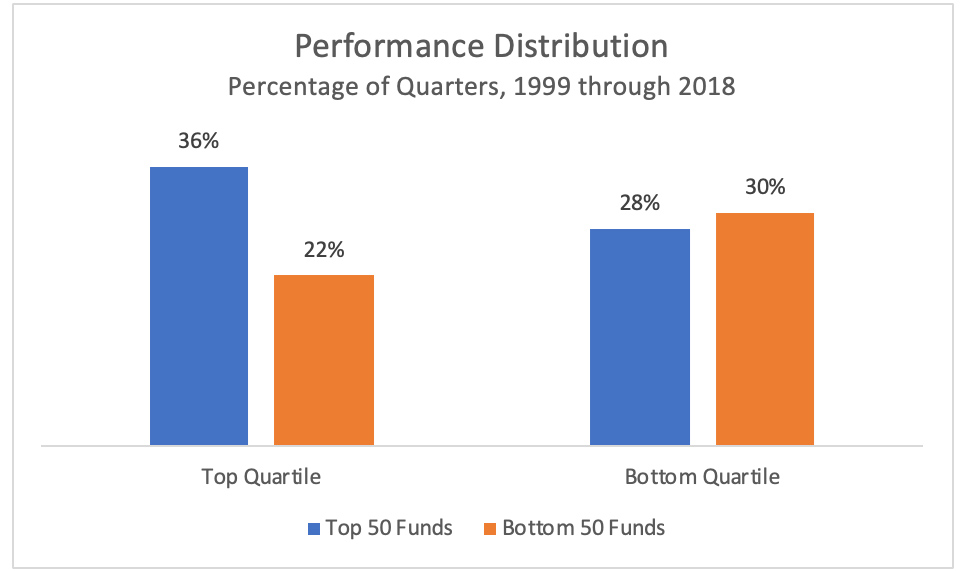 Performance Distribution
Percentage of Quarters, 1999 through 2018

36%
22%
28%
30%

Top Quartile
Bottom Quartile

Top 50 Funds
Bottom 50 Funds